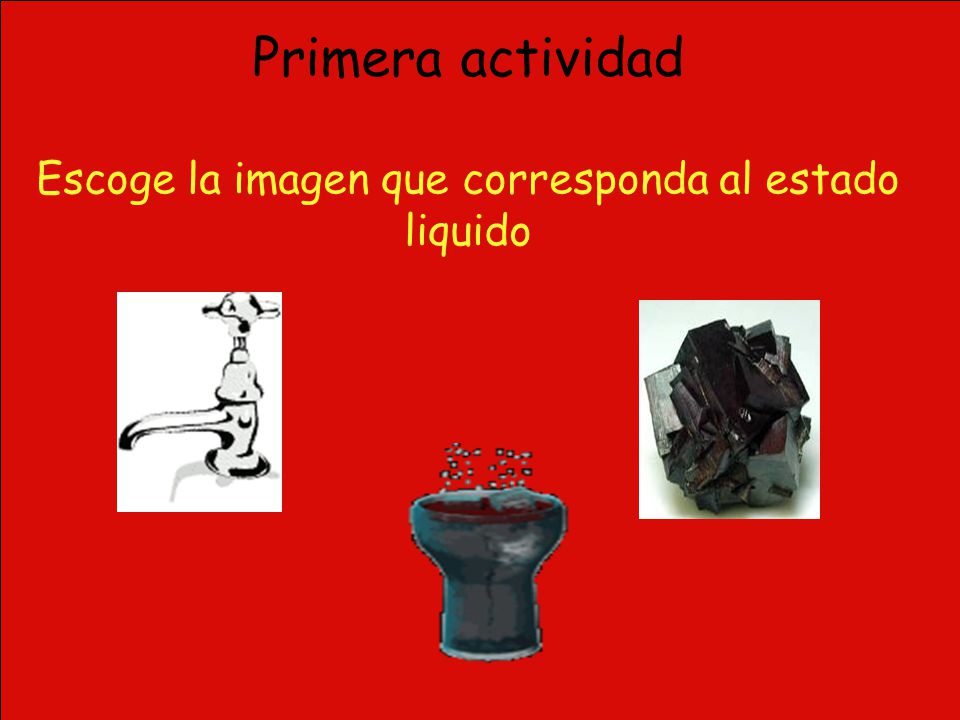 Primera actividad

Escoge la imagen que corresponda al estado liquido